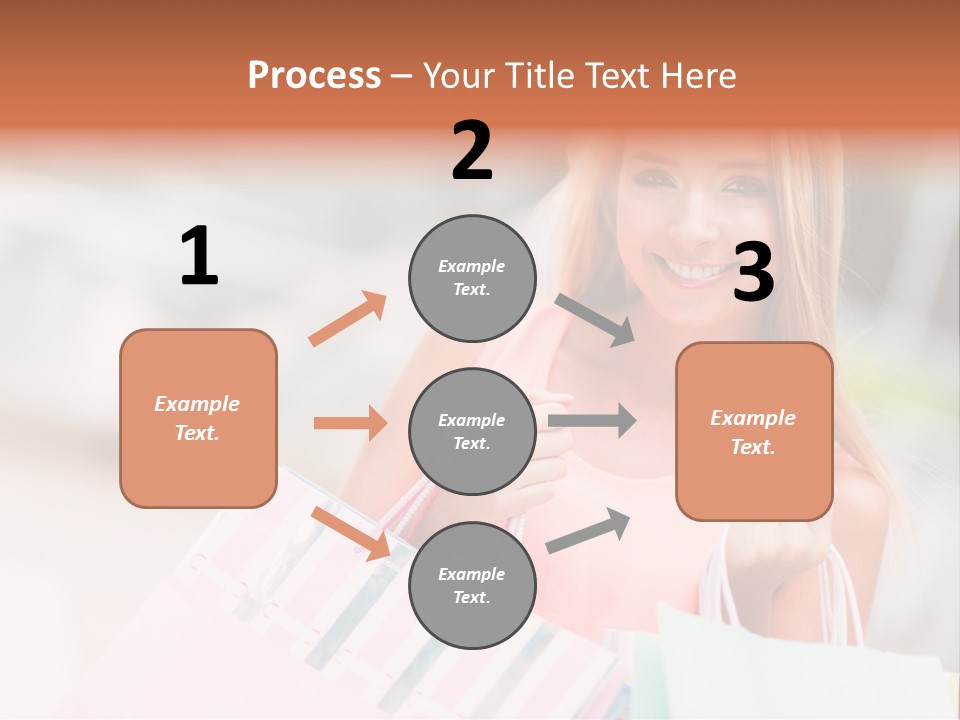 Process – Your Title Text Here

1

Example Text.

2

Example Text.

Example Text.

Example Text.

3

Example Text.